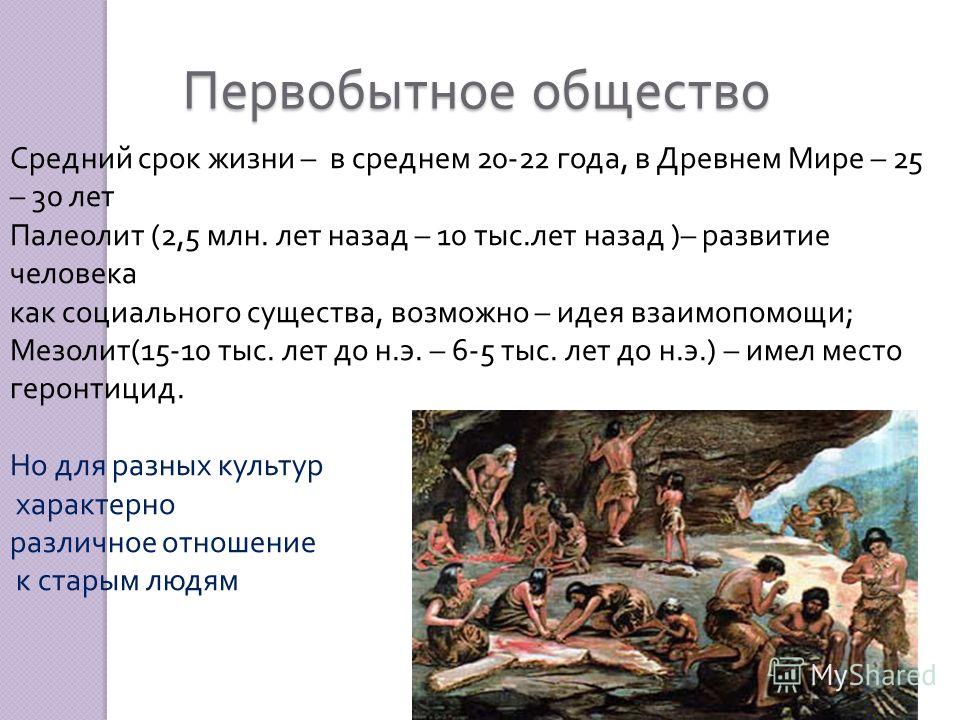 Первобытное общество

Средний срок жизни – в среднем 20-22 года, в Древнем Мире – 25 – 30 лет
Палеолит (2,5 млн. лет назад – 10 тыс.лет назад )– развитие человека
как социального существа, возможно – идея взаимопомощи;
Мезолит(15-10 тыс. лет до н.э. – 6-5 тыс. лет до н.э.) – имел место геронтицид.

Но для разных культур характерно различное отношение к старым людям

MyShared